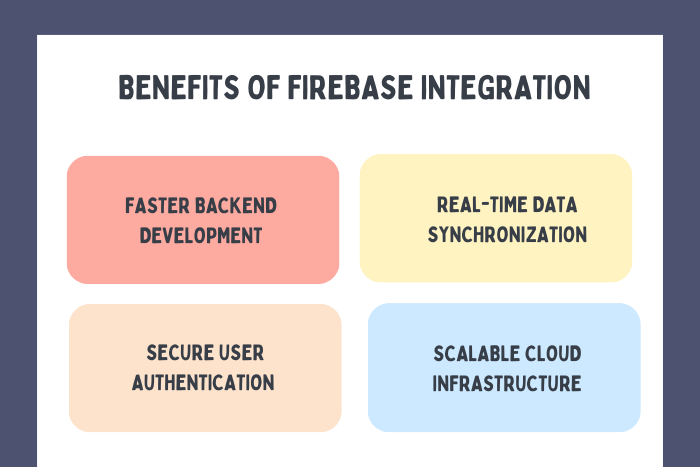 BENEFITS OF FIREBASE INTEGRATION

FASTER BACKEND DEVELOPMENT

REAL-TIME DATA SYNCHRONIZATION

SECURE USER AUTHENTICATION

SCALABLE CLOUD INFRASTRUCTURE